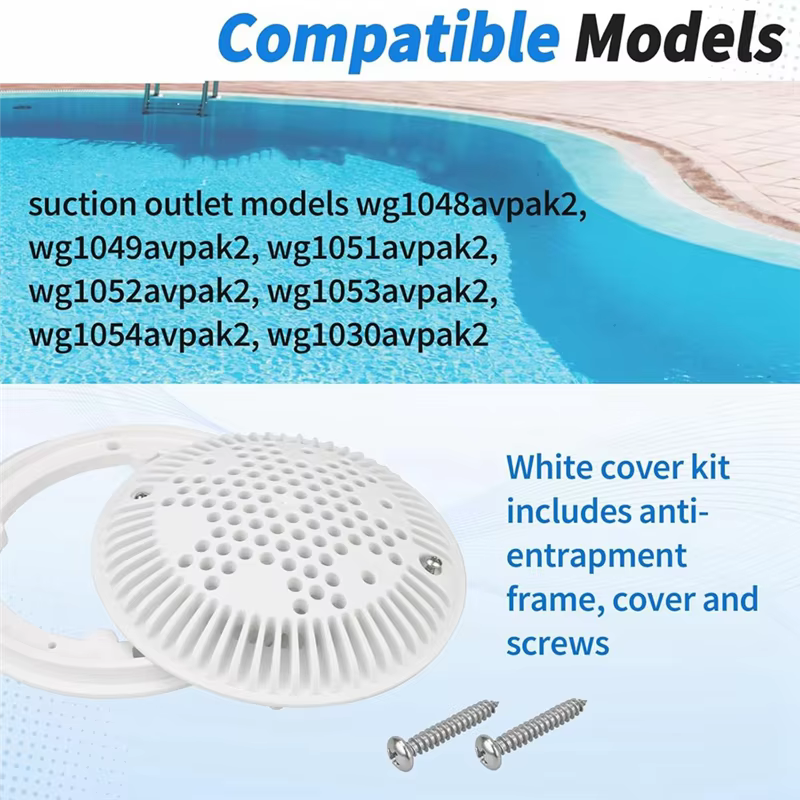 Compatible Models

suction outlet models wg1048avpak2, wg1049avpak2, wg1051avpak2, wg1052avpak2, wg1053avpak2, wg1054avpak2, wg1030avpak2

White cover kit includes anti-entrapment frame, cover and screws